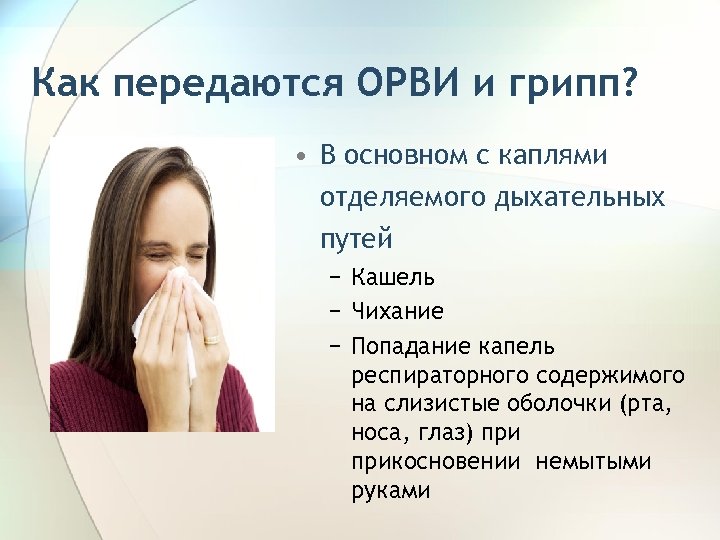 Как передаются ОРВИ и грипп?

• В основном с каплями отделяемого дыхательных путей
– Кашель
– Чихание
– Попадание капель респираторного содержимого на слизистые оболочки (рта, носа, глаз) при прикосновении немытыми руками